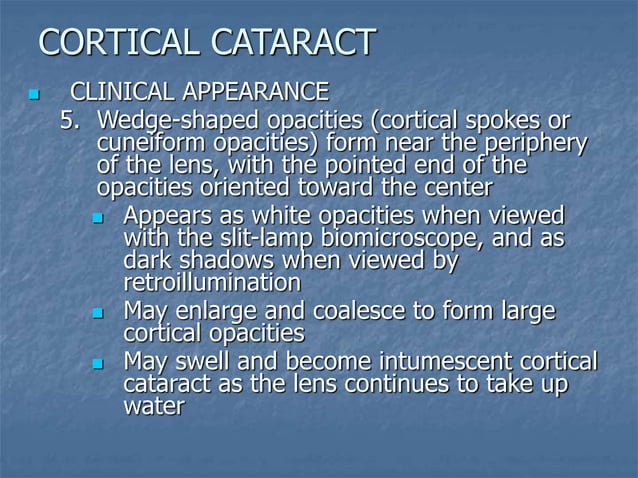 CORTICAL CATARACT

CLINICAL APPEARANCE

5. Wedge-shaped opacities (cortical spokes or cuneiform opacities) form near the periphery of the lens, with the pointed end of the opacities oriented toward the center

Appears as white opacities when viewed with the slit-lamp biomicroscope, and as dark shadows when viewed by retroillumination

May enlarge and coalesce to form large cortical opacities

May swell and become intumescent cortical cataract as the lens continues to take up water